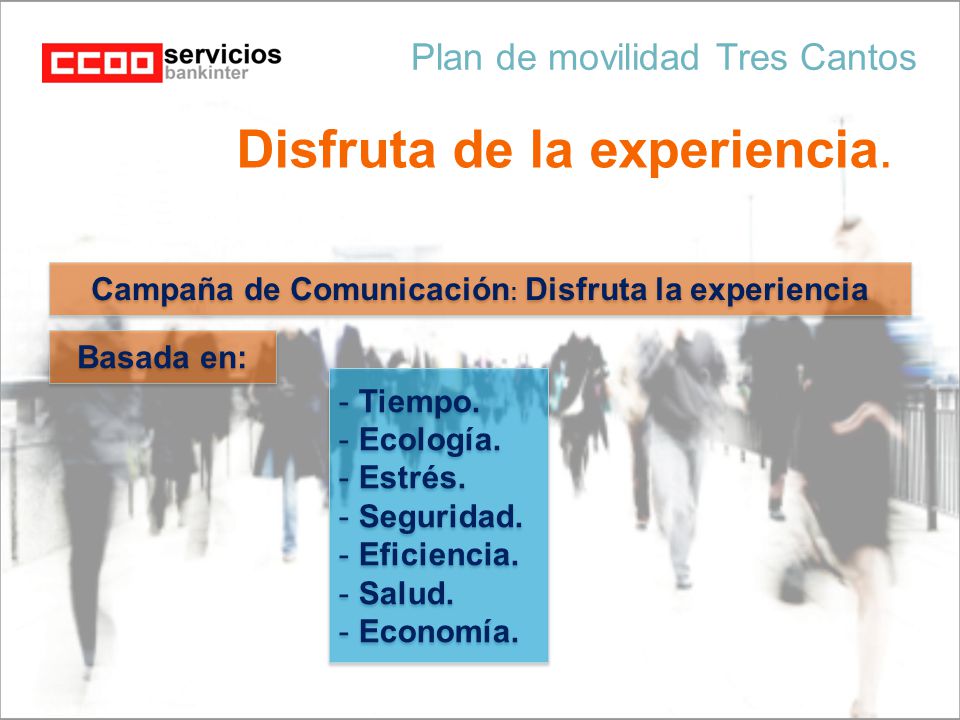 CCOO servicios bankinter

Plan de movilidad Tres Cantos

Disfruta de la experiencia.

Campaña de Comunicación: Disfruta la experiencia

Basada en:

- Tiempo.
- Ecología.
- Estrés.
- Seguridad.
- Eficiencia.
- Salud.
- Economía.